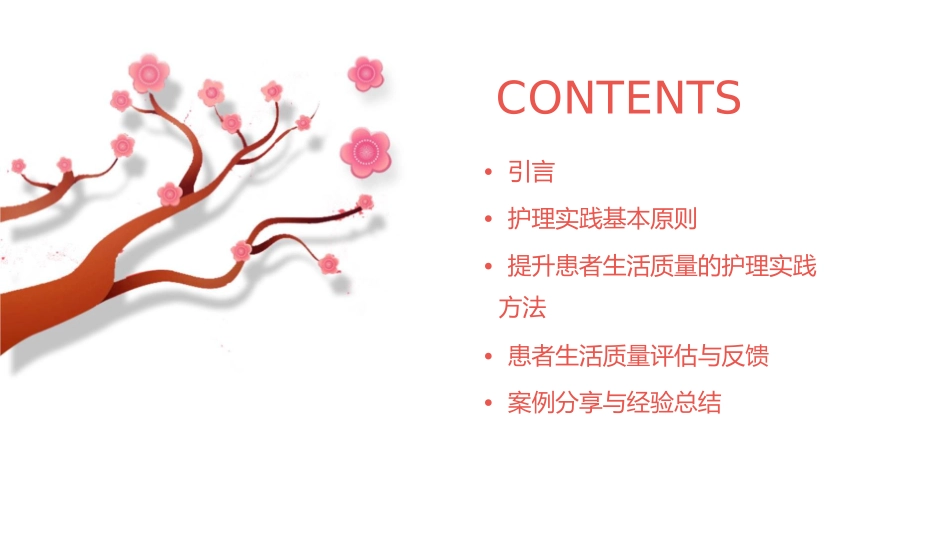 CONTENTS

• 引言
• 护理实践基本原则
• 提升患者生活质量的护理实践方法
• 患者生活质量评估与反馈
• 案例分享与经验总结